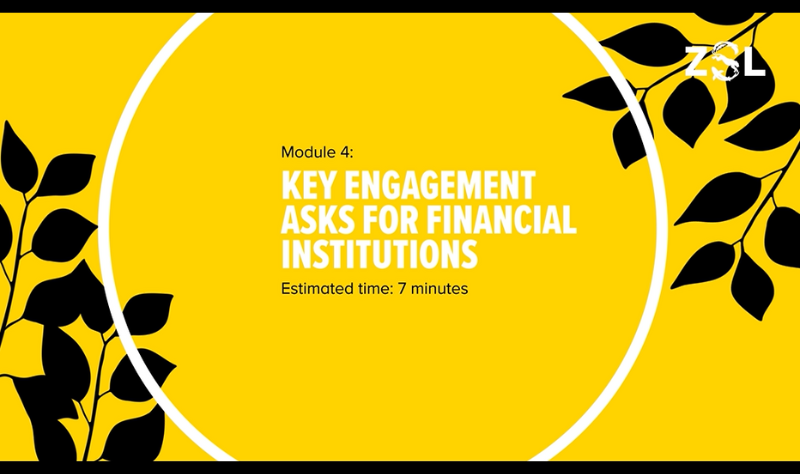 ZSL

Module 4:

KEY ENGAGEMENT ASKS FOR FINANCIAL INSTITUTIONS

Estimated time: 7 minutes